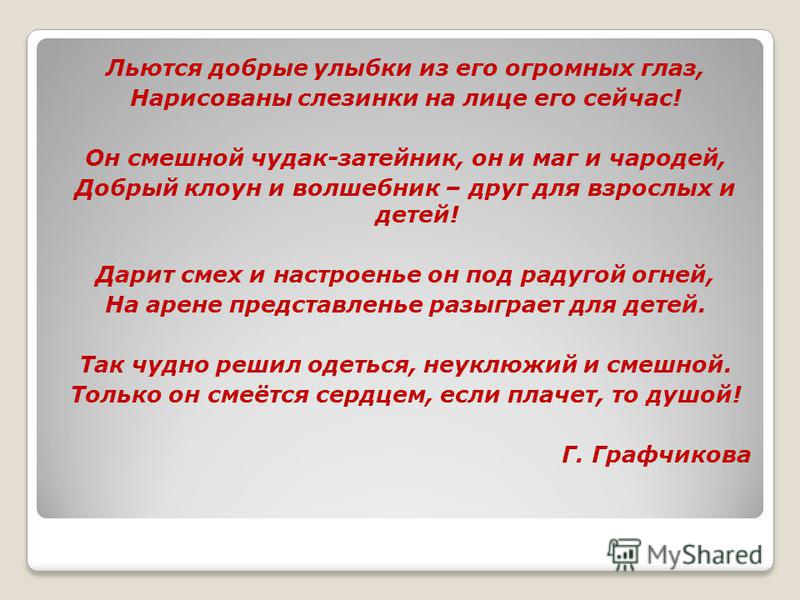 Льются добрые улыбки из его огромных глаз,
Нарисованы слезинки на лице его сейчас!

Он смешной чудак-затейник, он и маг и чародей,
Добрый клоун и волшебник – друг для взрослых и детей!

Дарит смех и настроенье он под радугой огней,
На арене представленье разыграет для детей.

Так чудно решил одеться, неуклюжий и смешной.
Только он смеётся сердцем, если плачет, то душой!

Г. Графчикова

MyShared